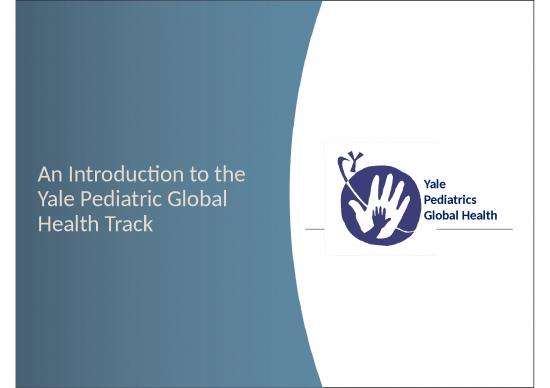 An Introduction to the Yale Pediatric Global Health Track

Y

Yale
Pediatrics
Global Health